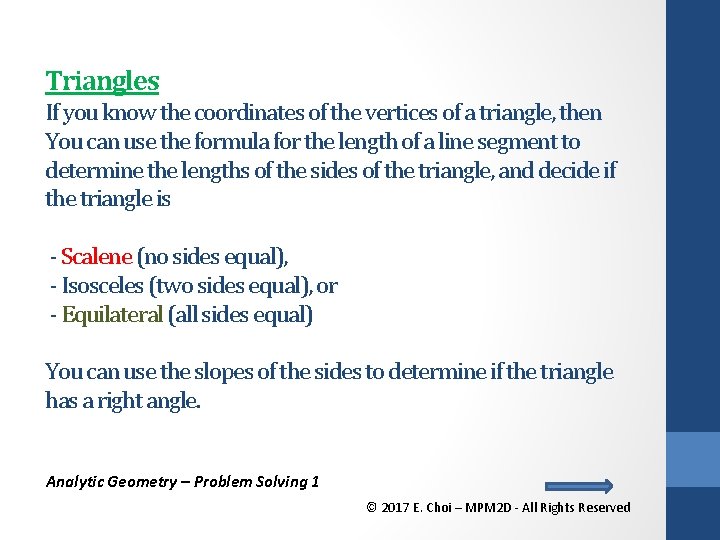 Triangles
If you know the coordinates of the vertices of a triangle, then You can use the formula for the length of a line segment to determine the lengths of the sides of the triangle, and decide if the triangle is

- Scalene (no sides equal),
- Isosceles (two sides equal), or
- Equilateral (all sides equal)

You can use the slopes of the sides to determine if the triangle has a right angle.

Analytic Geometry – Problem Solving 1

© 2017 E. Choi – MPM2D - All Rights Reserved